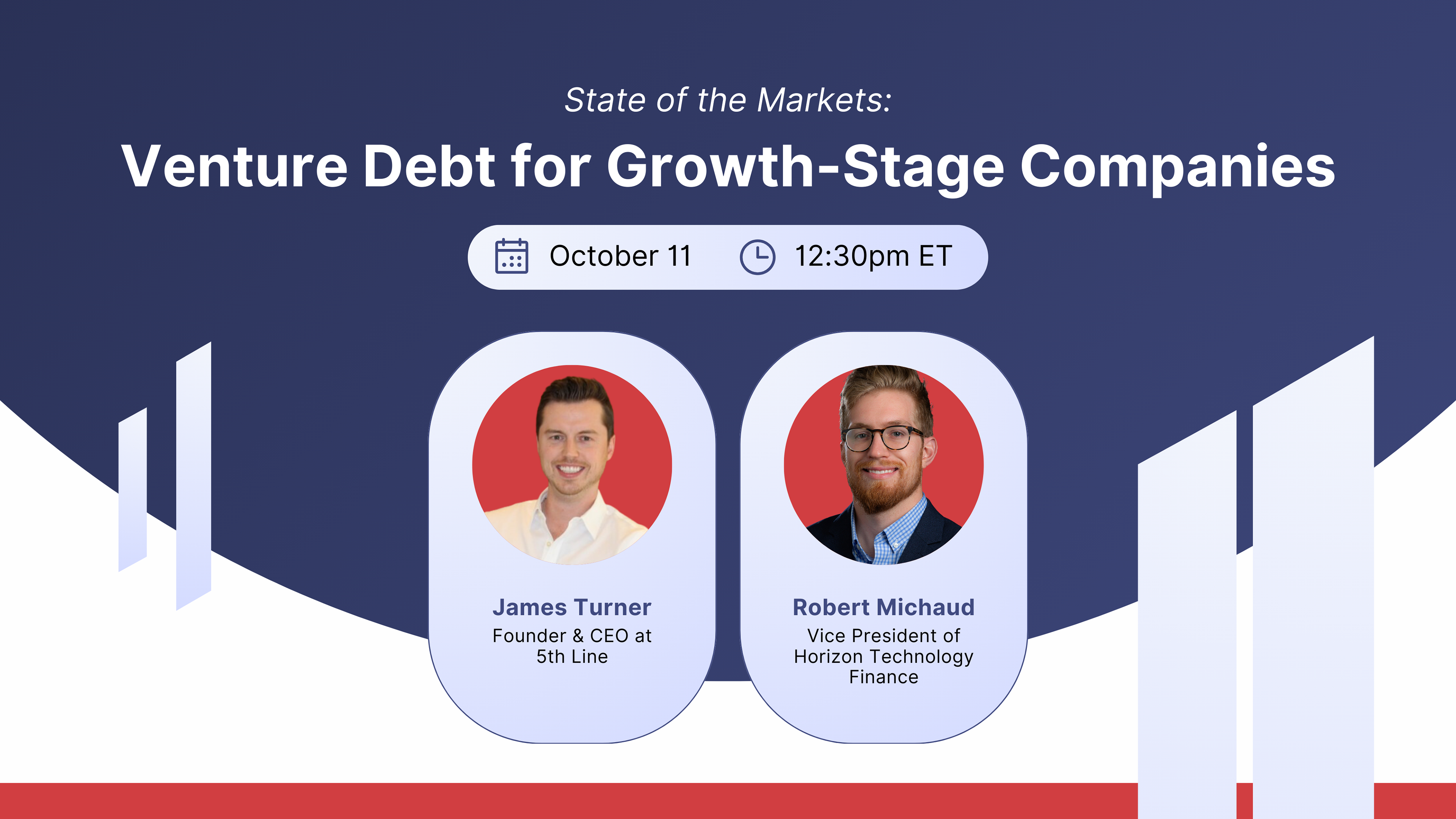 State of the Markets:

Venture Debt for Growth-Stage Companies

October 11 12:30pm ET

James Turner
Founder & CEO at 5th Line

Robert Michaud
Vice President of Horizon Technology Finance